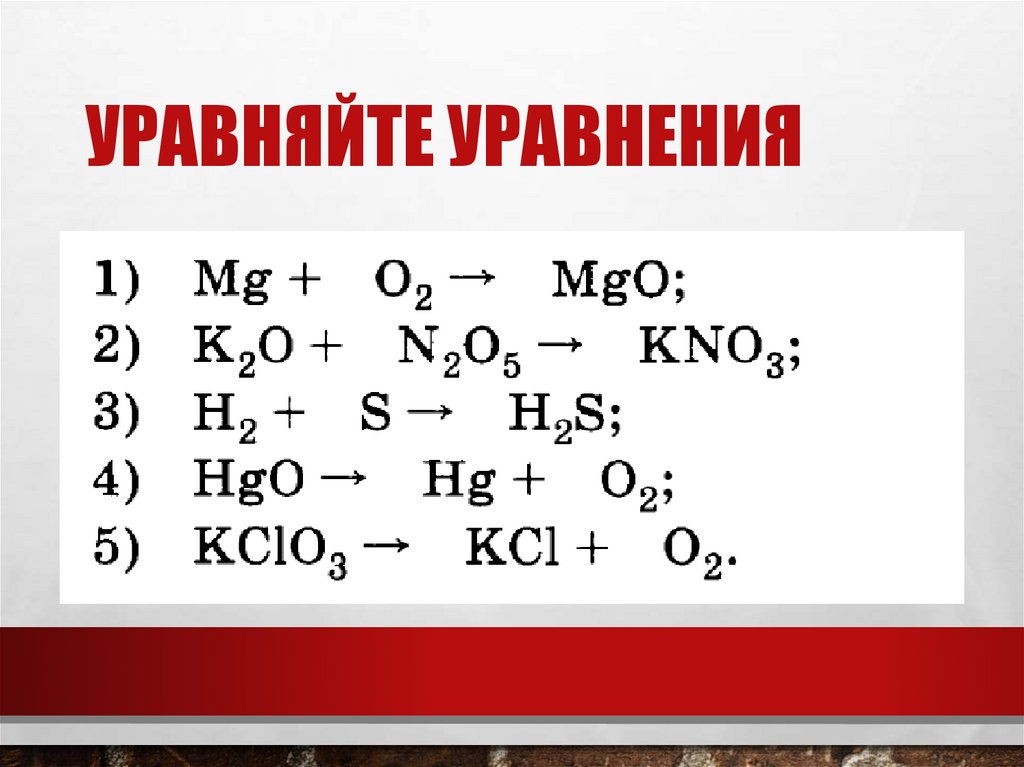 УРАВНЯЙТЕ УРАВНЕНИЯ

1) $Mg + O_2 \rightarrow MgO$;
2) $K_2O + N_2O_5 \rightarrow KNO_3$;
3) $H_2 + S \rightarrow H_2S$;
4) $HgO \rightarrow Hg + O_2$;
5) $KClO_3 \rightarrow KCl + O_2$.